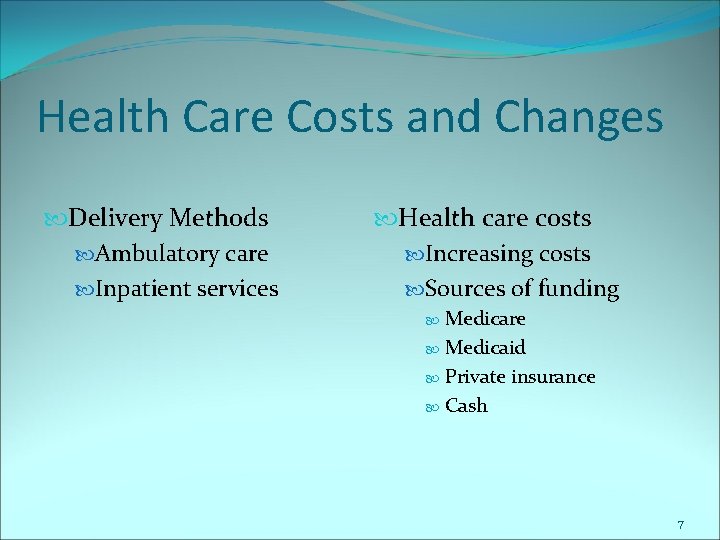 Health Care Costs and Changes

Delivery Methods
Ambulatory care
Inpatient services

Health care costs
Increasing costs
Sources of funding
Medicare
Medicaid
Private insurance
Cash

7